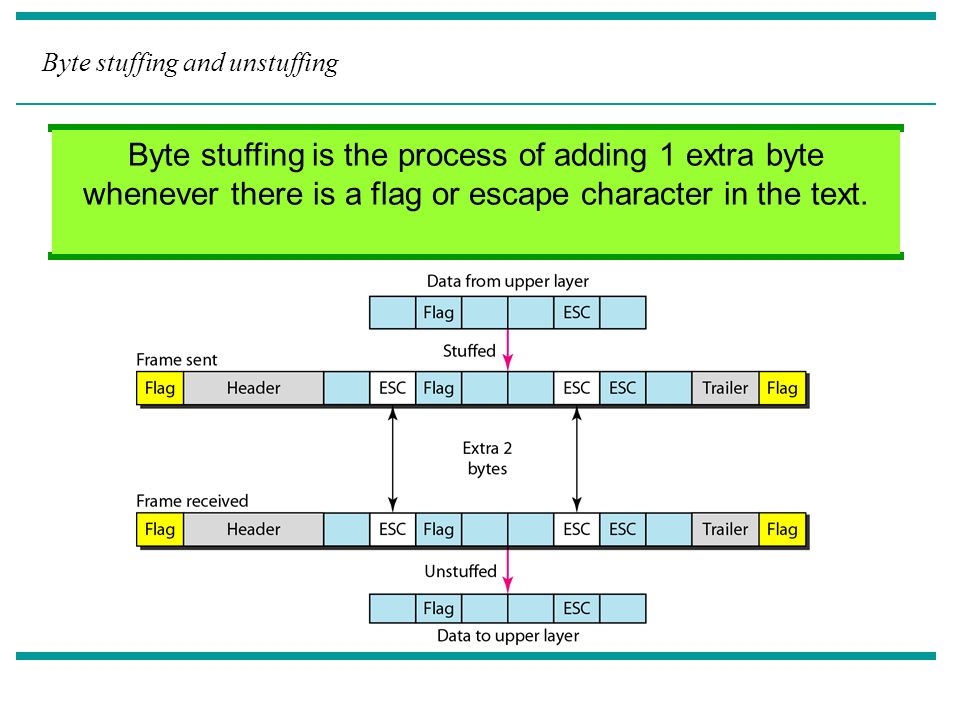 Byte stuffing and unstuffing

Byte stuffing is the process of adding 1 extra byte whenever there is a flag or escape character in the text.

Data from upper layer

Flag ESC

Stuffed

Frame sent

Flag Header ESC Flag ESC ESC Trailer Flag

Extra 2 bytes

Frame received

Flag Header ESC Flag ESC ESC Trailer Flag

Unstuffed

Flag ESC

Data to upper layer